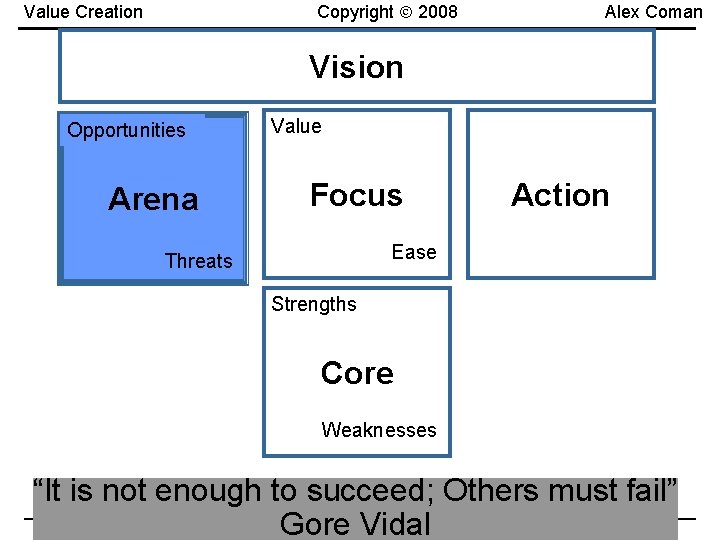 Value Creation Copyright © 2008 Alex Coman

Vision

Opportunities

Arena

Threats

Value

Focus

Ease

Action

Strengths

Core

Weaknesses

“It is not enough to succeed; Others must fail”
Gore Vidal